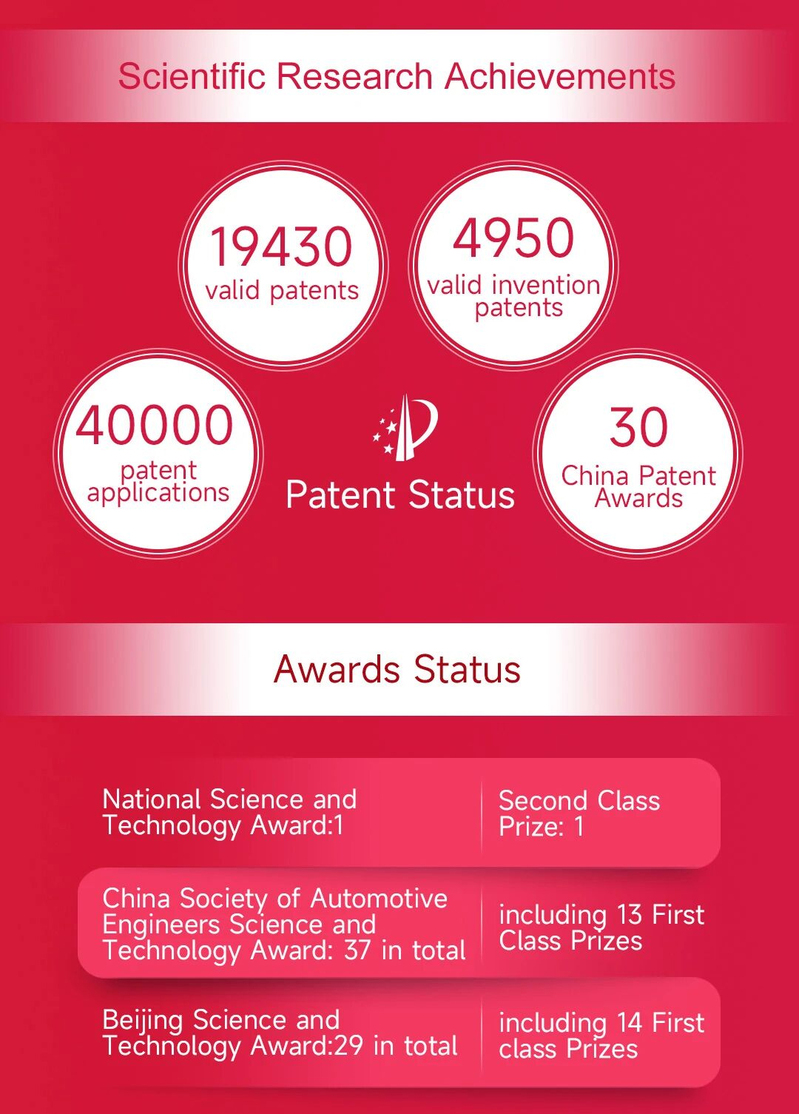 Scientific Research Achievements

19430
valid patents

4950
valid invention patents

40000
patent applications

Patent Status

30
China Patent Awards

Awards Status

| National Science and Technology Award:1 | Second Class Prize: 1 |
|---|---|
| China Society of Automotive Engineers Science and Technology Award: 37 in total | including 13 First Class Prizes |
| Beijing Science and Technology Award:29 in total | including 14 First class Prizes |